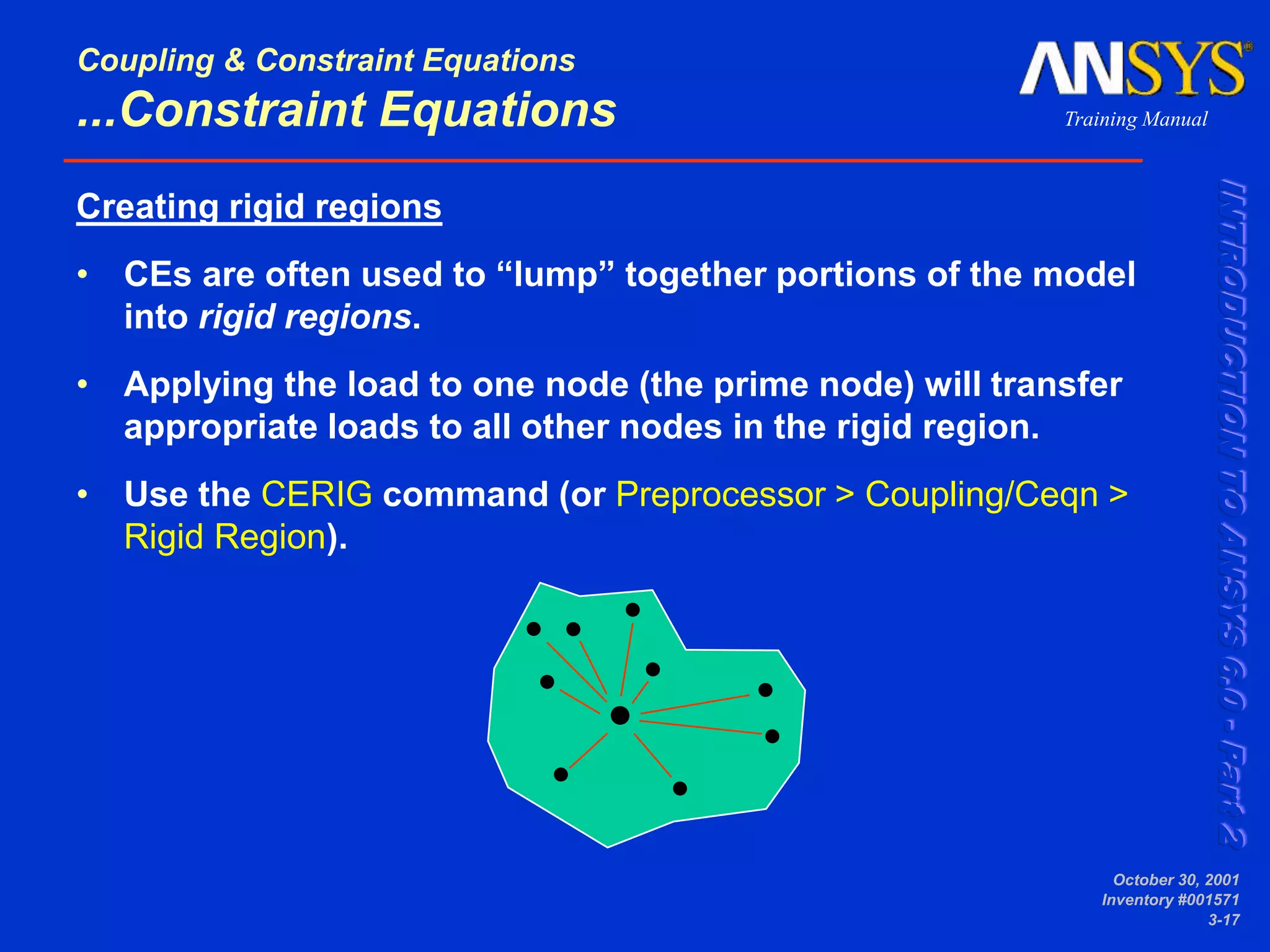 Coupling & Constraint Equations
...Constraint Equations

ANSYS®
Training Manual

Creating rigid regions

• CEs are often used to “lump” together portions of the model into rigid regions.

• Applying the load to one node (the prime node) will transfer appropriate loads to all other nodes in the rigid region.

• Use the CERIG command (or Preprocessor > Coupling/Ceqn > Rigid Region).

INTRODUCTION TO ANSYS 6.0 - Part 2

October 30, 2001
Inventory #001571
3-17